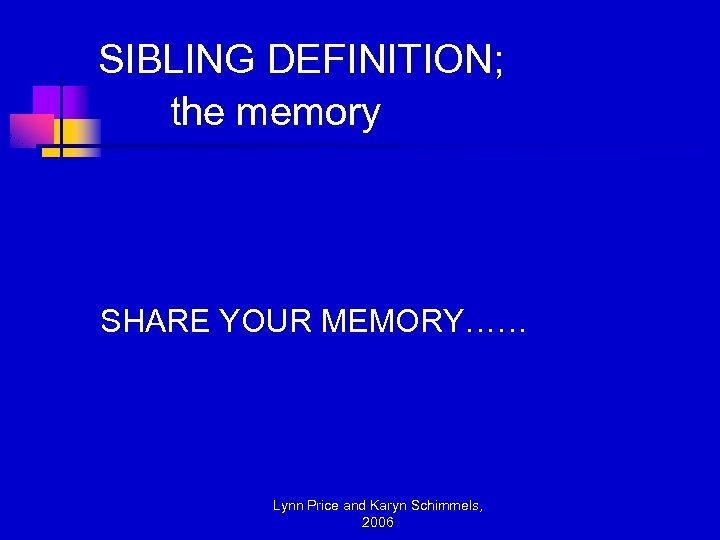 SIBLING DEFINITION;
the memory

SHARE YOUR MEMORY……

Lynn Price and Karyn Schimmels, 2006